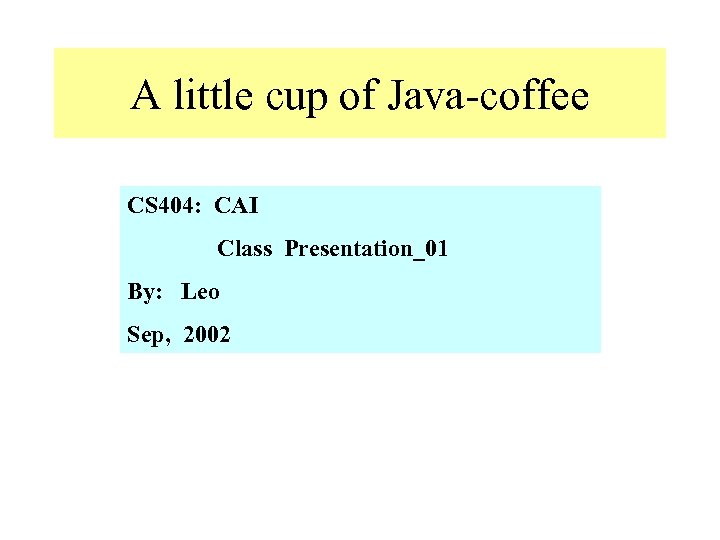 A little cup of Java-coffee

CS404: CAI

Class Presentation_01

By: Leo

Sep, 2002